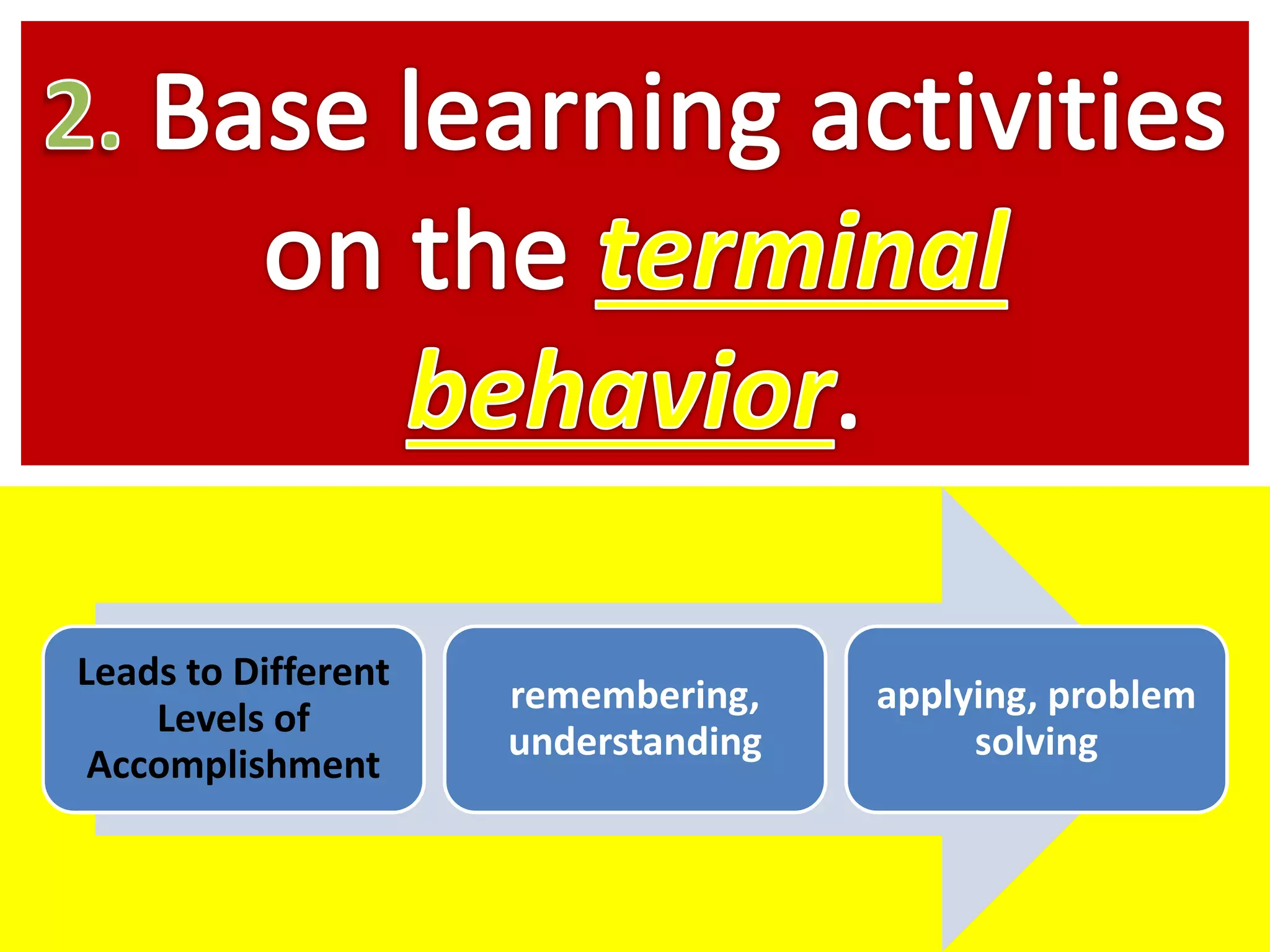 2. Base learning activities on the terminal behavior.

Leads to Different Levels of Accomplishment

remembering, understanding

applying, problem solving